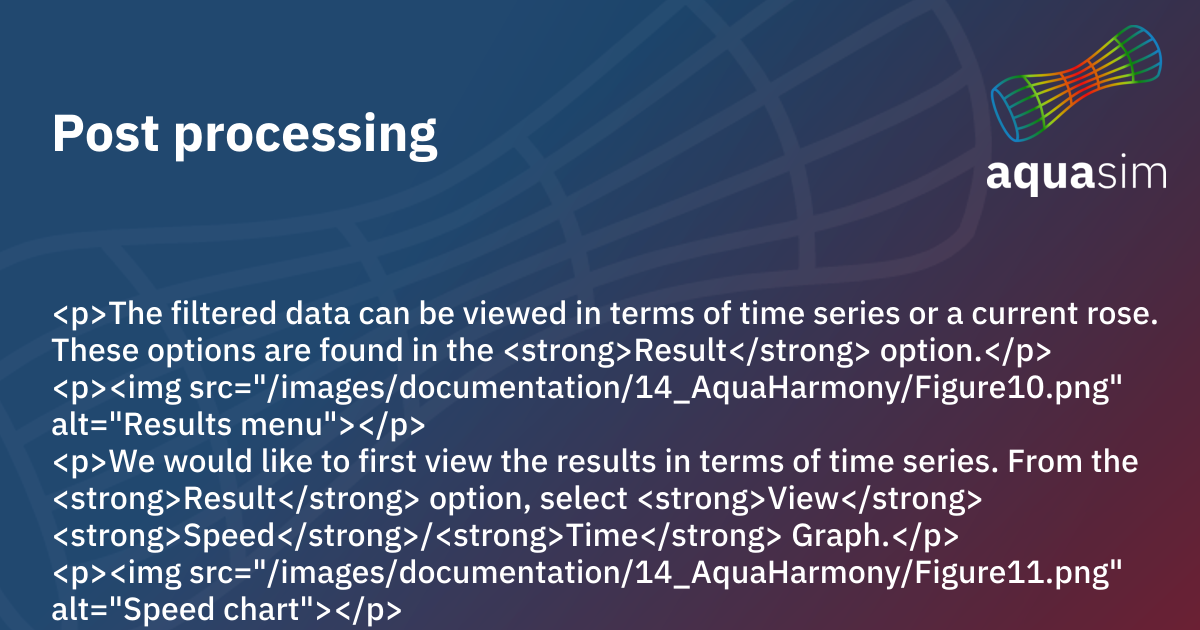 Post processing

aquasim

<p>The filtered data can be viewed in terms of time series or a current rose. These options are found in the <strong>Result</strong> option.</p>
<p><img src="/images/documentation/14_AquaHarmony/Figure10.png" alt="Results menu"></p>
<p>We would like to first view the results in terms of time series. From the <strong>Result</strong> option, select <strong>View</strong> <strong>Speed</strong>/<strong>Time</strong> Graph.</p>
<p><img src="/images/documentation/14_AquaHarmony/Figure11.png" alt="Speed chart"></p>